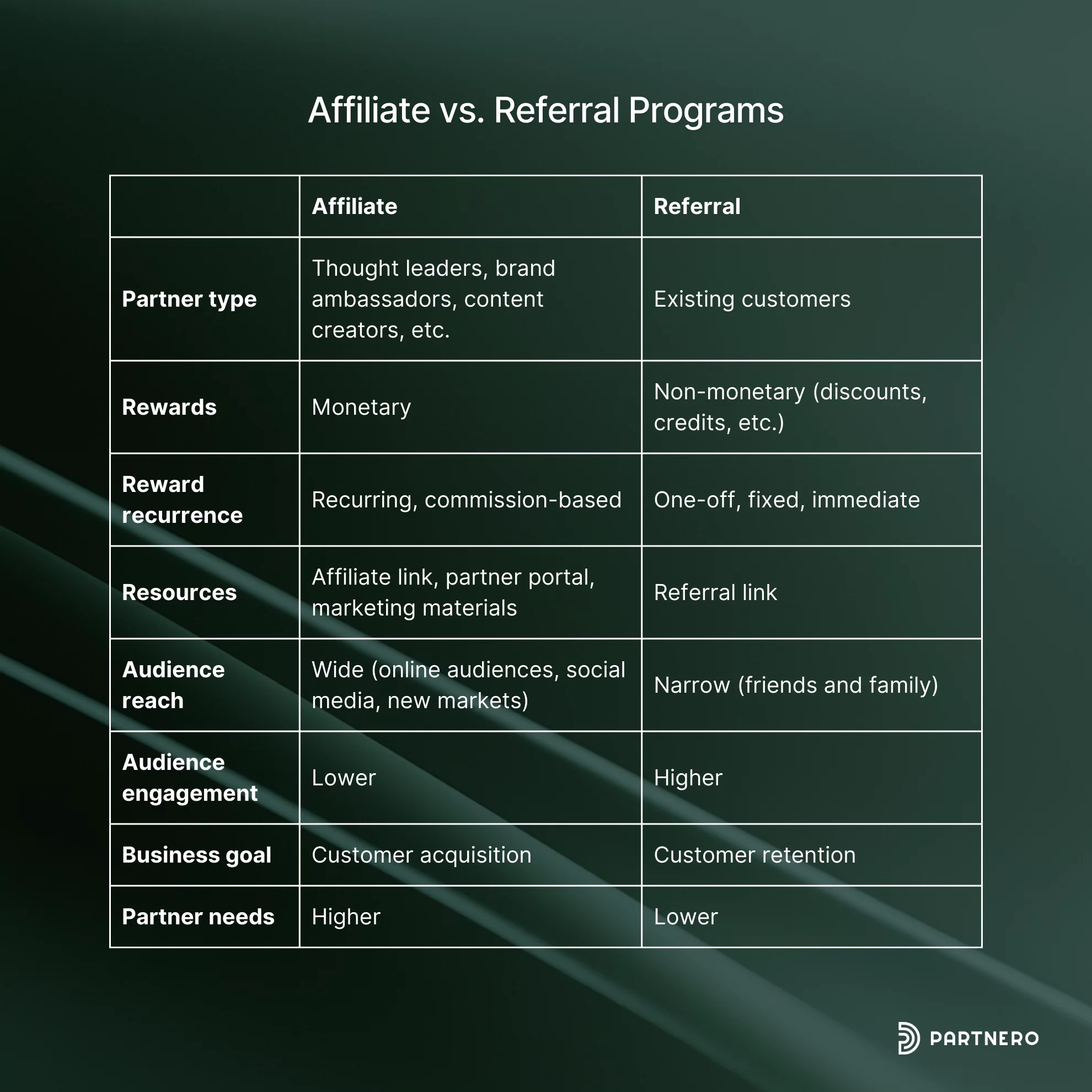 Affiliate vs. Referral Programs

| | Affiliate | Referral |
|---|---|---|
| Partner type | Thought leaders, brand ambassadors, content creators, etc. | Existing customers |
| Rewards | Monetary | Non-monetary (discounts, credits, etc.) |
| Reward recurrence | Recurring, commission-based | One-off, fixed, immediate |
| Resources | Affiliate link, partner portal, marketing materials | Referral link |
| Audience reach | Wide (online audiences, social media, new markets) | Narrow (friends and family) |
| Audience engagement | Lower | Higher |
| Business goal | Customer acquisition | Customer retention |
| Partner needs | Higher | Lower |

PARTNERO